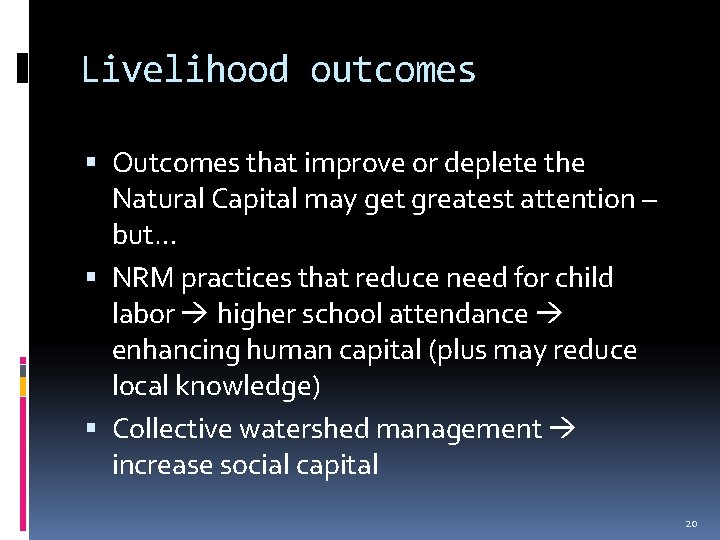 Livelihood outcomes

▪ Outcomes that improve or deplete the Natural Capital may get greatest attention – but…

▪ NRM practices that reduce need for child labor → higher school attendance → enhancing human capital (plus may reduce local knowledge)

▪ Collective watershed management → increase social capital

20